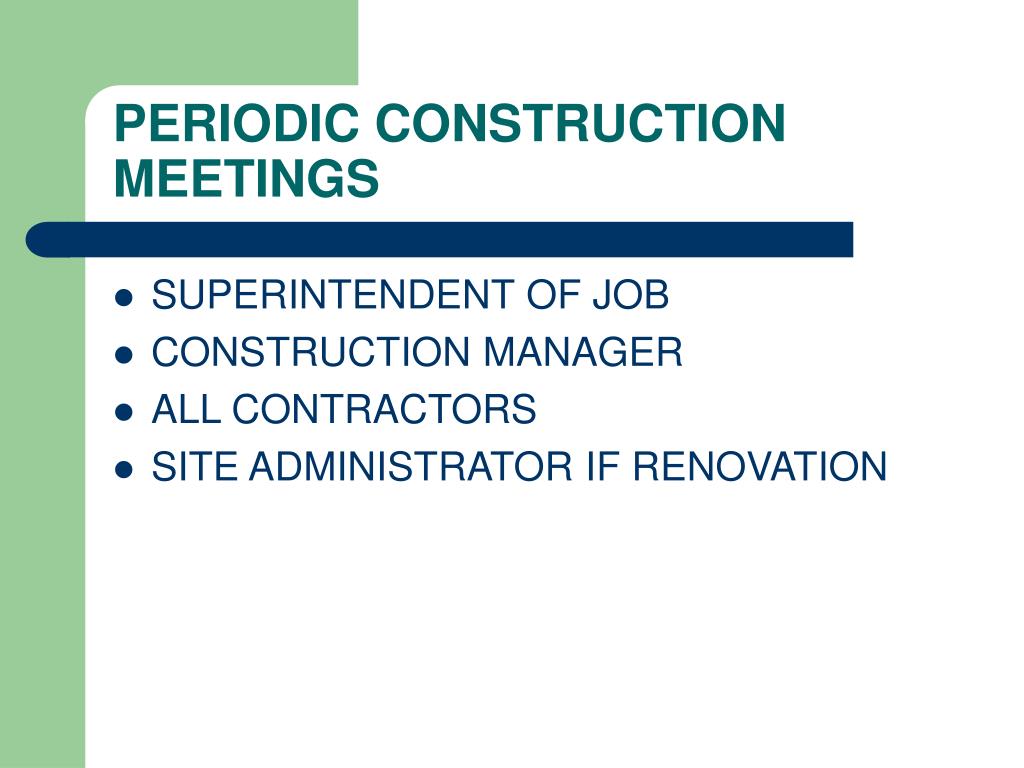 PERIODIC CONSTRUCTION MEETINGS

- SUPERINTENDENT OF JOB
- CONSTRUCTION MANAGER
- ALL CONTRACTORS
- SITE ADMINISTRATOR IF RENOVATION